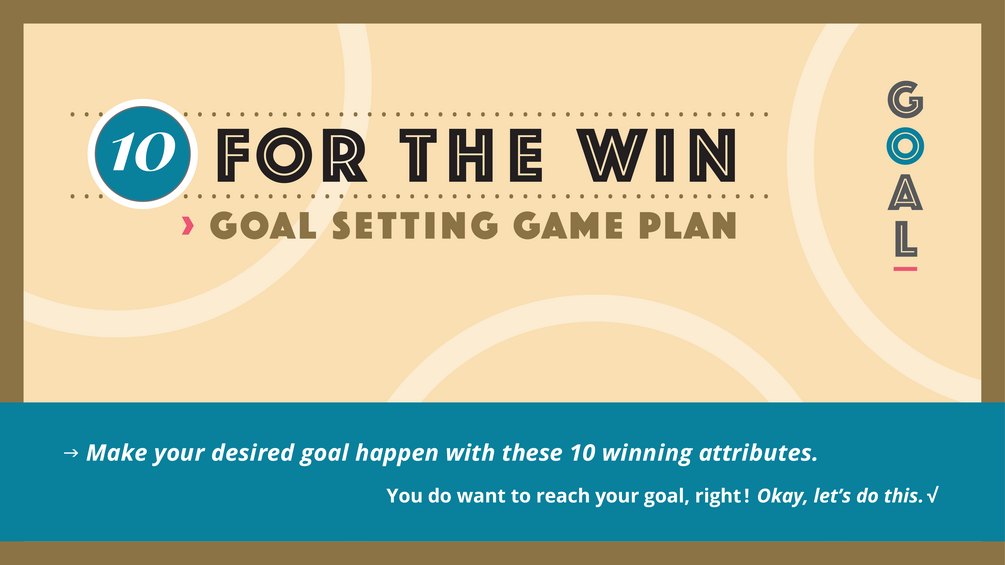 10 FOR THE WIN

› GOAL SETTING GAME PLAN

GOAL

→ Make your desired goal happen with these 10 winning attributes.

You do want to reach your goal, right! Okay, let's do this. √